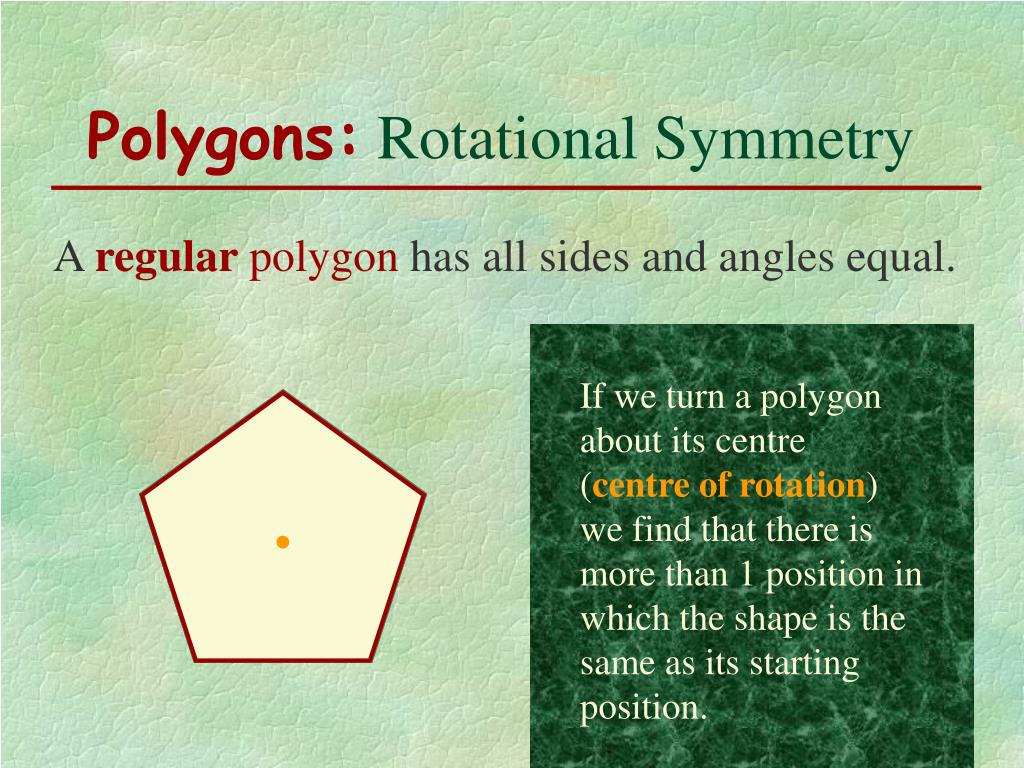 Polygons: Rotational Symmetry

A regular polygon has all sides and angles equal.

If we turn a polygon about its centre (centre of rotation) we find that there is more than 1 position in which the shape is the same as its starting position.